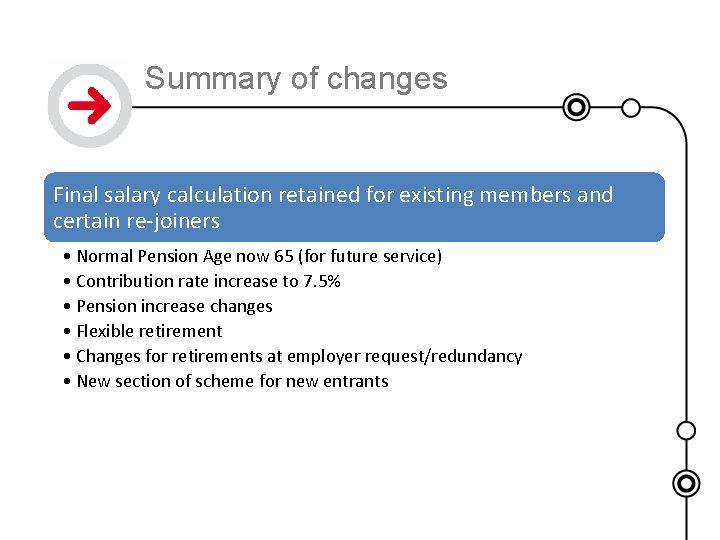 Summary of changes

Final salary calculation retained for existing members and certain re-joiners

• Normal Pension Age now 65 (for future service)
• Contribution rate increase to 7.5%
• Pension increase changes
• Flexible retirement
• Changes for retirements at employer request/redundancy
• New section of scheme for new entrants